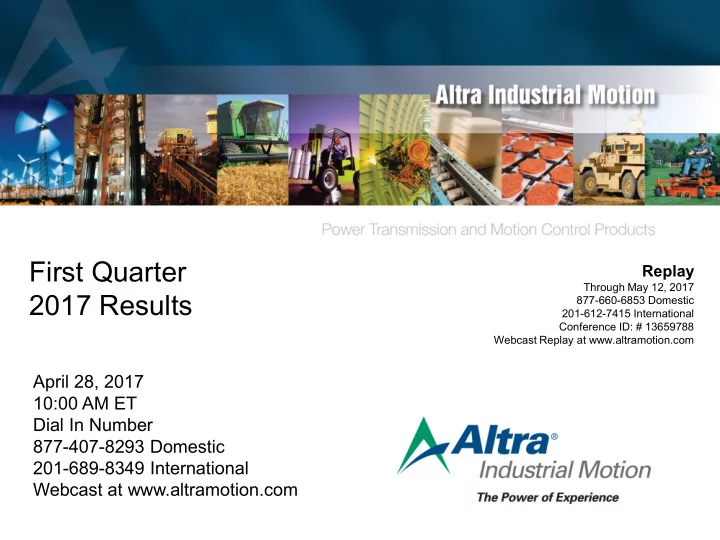 Altra Industrial Motion

Power Transmission and Motion Control Products

First Quarter
2017 Results

Replay
Through May 12, 2017
877-660-6853 Domestic
201-612-7415 International
Conference ID: # 13659788
Webcast Replay at www.altramotion.com

April 28, 2017
10:00 AM ET
Dial In Number
877-407-8293 Domestic
201-689-8349 International
Webcast at www.altramotion.com

Altra®
Industrial Motion
The Power of Experience